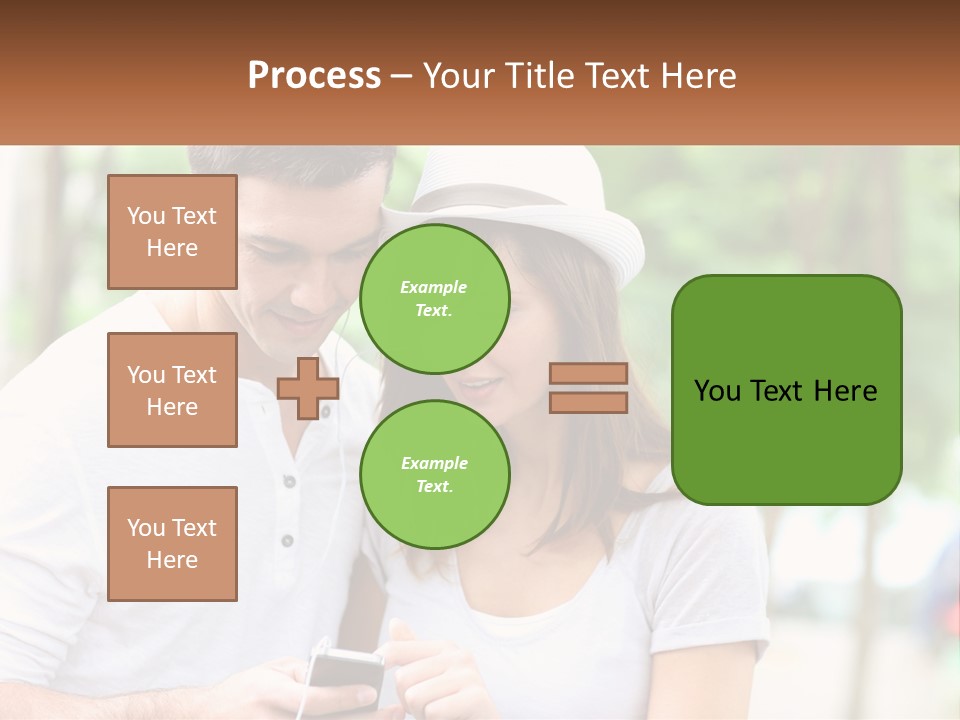 Process – Your Title Text Here

You Text Here

You Text Here

You Text Here

Example Text.

Example Text.

You Text Here